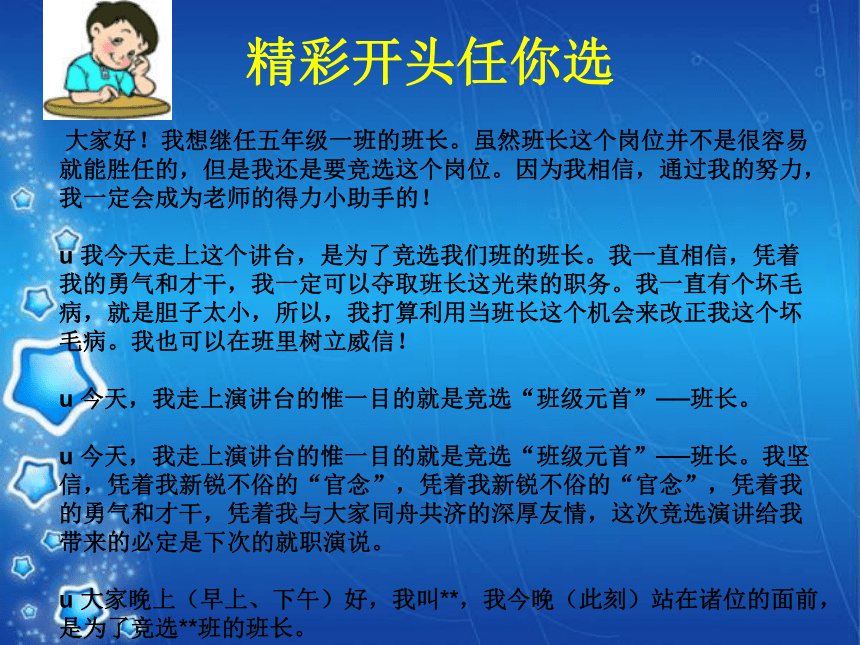 精彩开头任你选

大家好！我想继任五年级一班的班长。虽然班长这个岗位并不是很容易就能胜任的，但是我还是要竞选这个岗位。因为我相信，通过我的努力，我一定会成为老师的得力小助手的！

u 我今天走上这个讲台，是为了竞选我们班的班长。我一直相信，凭着我的勇气和才干，我一定可以夺取班长这光荣的职务。我一直有个坏毛病，就是胆子太小，所以，我打算利用当班长这个机会来改正我这个坏毛病。我也可以在班里树立威信！

u 今天，我走上演讲台的惟一目的就是竞选“班级元首”——班长。

u 今天，我走上演讲台的惟一目的就是竞选“班级元首”——班长。我坚信，凭着我新锐不俗的“官念”，凭着我新锐不俗的“官念”，凭着我的勇气和才干，凭着我与大家同舟共济的深厚友情，这次竞选演讲给我带来的必定是下次的就职演说。

u 大家晚上（早上、下午）好，我叫**，我今晚（此刻）站在诸位的面前，是为了竞选**班的班长。